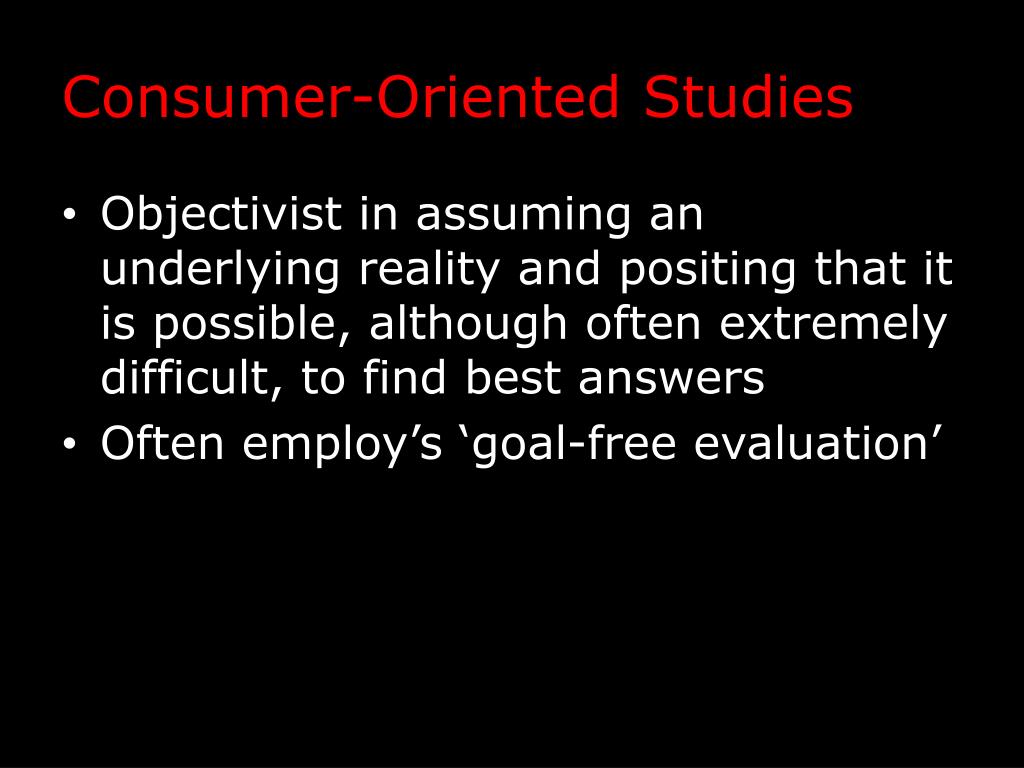 Consumer-Oriented Studies

• Objectivist in assuming an underlying reality and positing that it is possible, although often extremely difficult, to find best answers
• Often employ’s ‘goal-free evaluation’